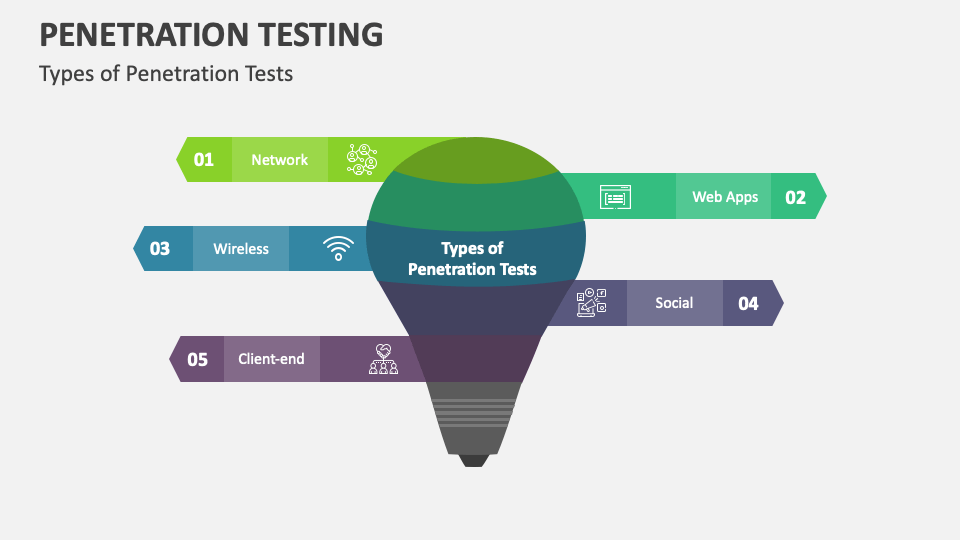 PENETRATION TESTING

Types of Penetration Tests

01 Network

Web Apps 02

03 Wireless

Types of Penetration Tests

Social 04

05 Client-end